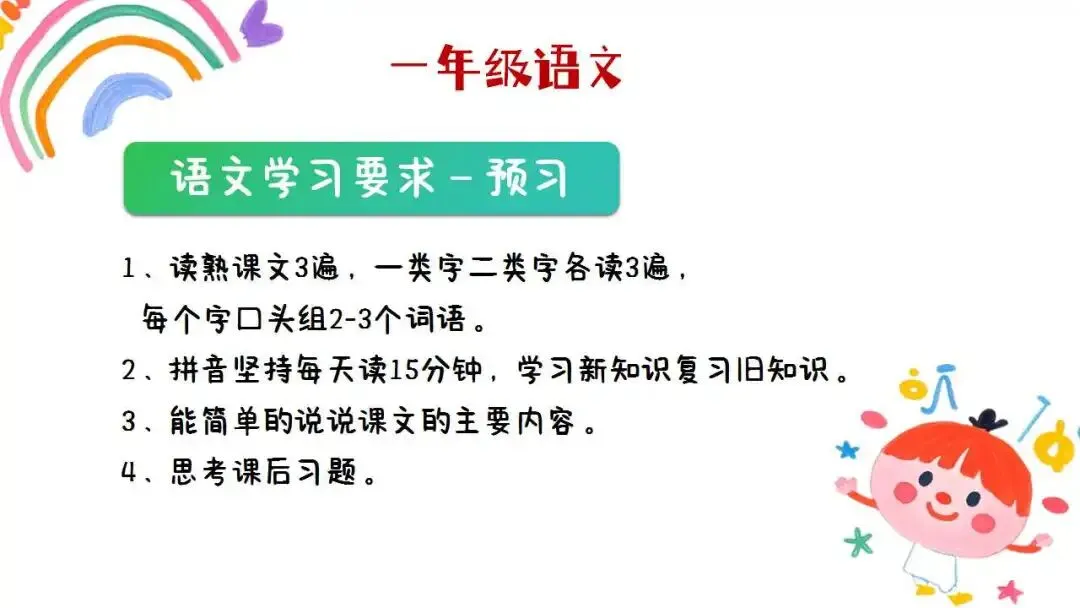 一年级语文

语文学习要求－预习

1、读熟课文3遍，一类字二类字各读3遍，每个字口头组2-3个词语。

2、拼音坚持每天读15分钟，学习新知识复习旧知识。

3、能简单的说说课文的主要内容。

4、思考课后习题。